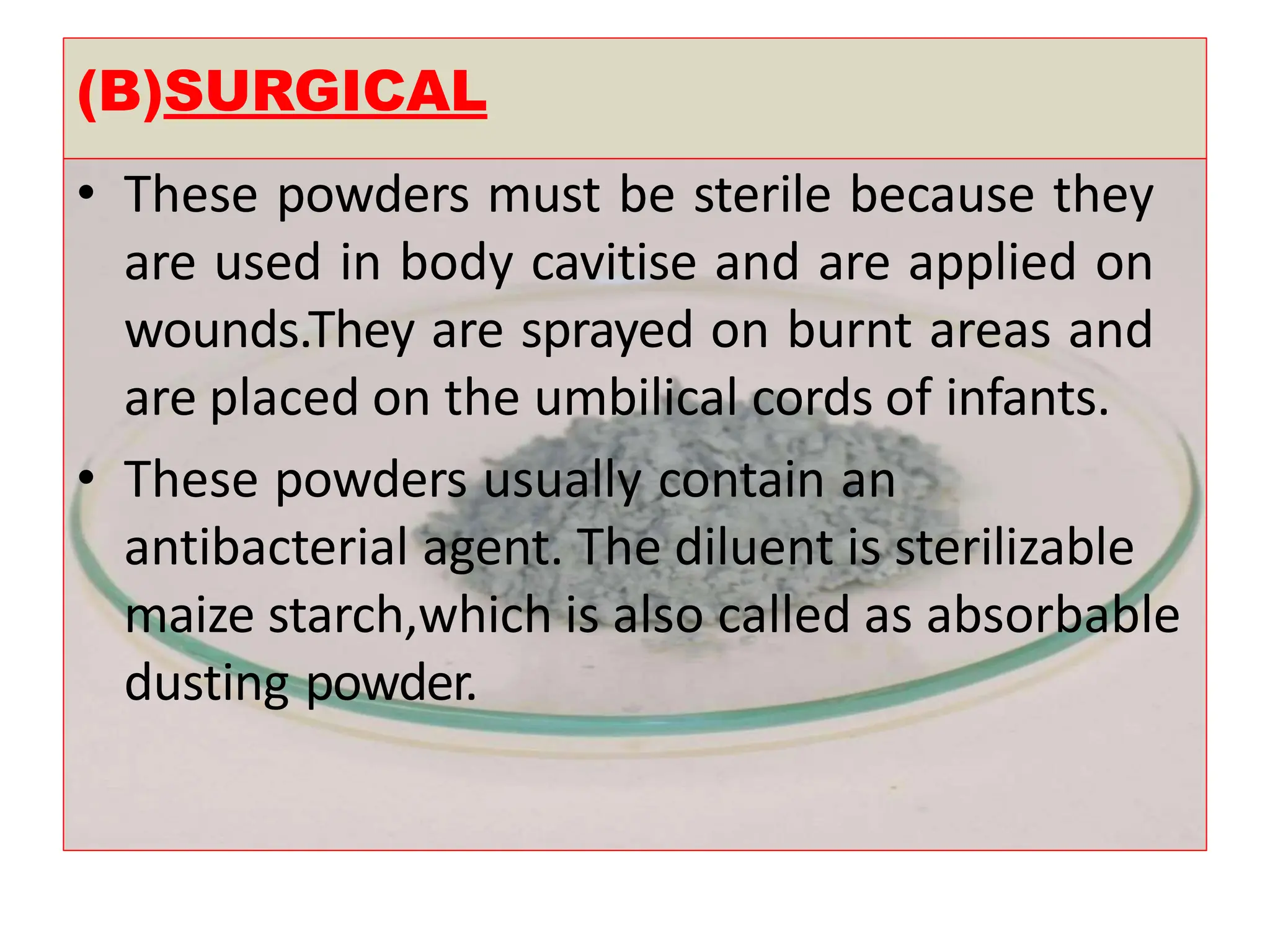 (B)SURGICAL

• These powders must be sterile because they are used in body cavitise and are applied on wounds.They are sprayed on burnt areas and are placed on the umbilical cords of infants.

• These powders usually contain an antibacterial agent. The diluent is sterilizable maize starch,which is also called as absorbable dusting powder.